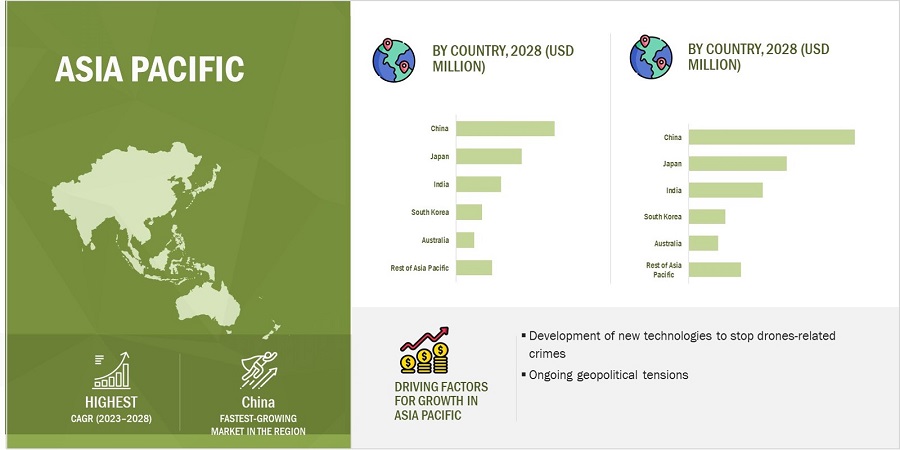 ASIA PACIFIC

HIGHEST
CAGR (2023–2028)

China
FASTEST-GROWING MARKET IN THE REGION

BY COUNTRY, 2028 (USD MILLION)

China
Japan
India
South Korea
Australia
Rest of Asia Pacific

BY COUNTRY, 2028 (USD MILLION)

China
Japan
India
South Korea
Australia
Rest of Asia Pacific

DRIVING FACTORS FOR GROWTH IN ASIA PACIFIC

▪ Development of new technologies to stop drones-related crimes
▪ Ongoing geopolitical tensions